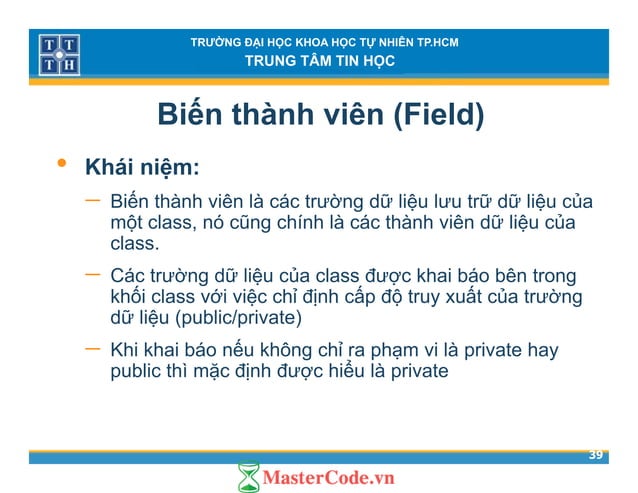 T T
T H

TRƯỜNG ĐẠI HỌC KHOA HỌC TỰ NHIÊN TP.HCM
TRUNG TÂM TIN HỌC

Biến thành viên (Field)

• Khái niệm:
– Biến thành viên là các trường dữ liệu lưu trữ dữ liệu của một class, nó cũng chính là các thành viên dữ liệu của class.
– Các trường dữ liệu của class được khai báo bên trong khối class với việc chỉ định cấp độ truy xuất của trường dữ liệu (public/private)
– Khi khai báo nếu không chỉ ra phạm vi là private hay public thì mặc định được hiểu là private

39

MasterCode.vn